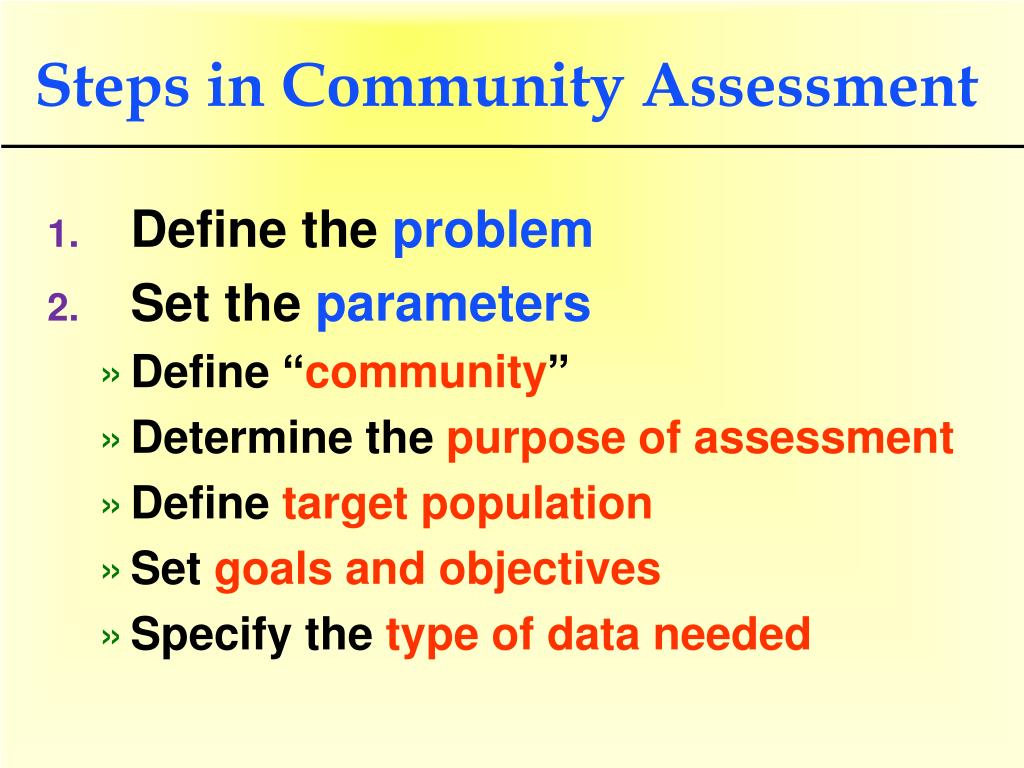 Steps in Community Assessment

1. Define the problem
2. Set the parameters
» Define “community”
» Determine the purpose of assessment
» Define target population
» Set goals and objectives
» Specify the type of data needed